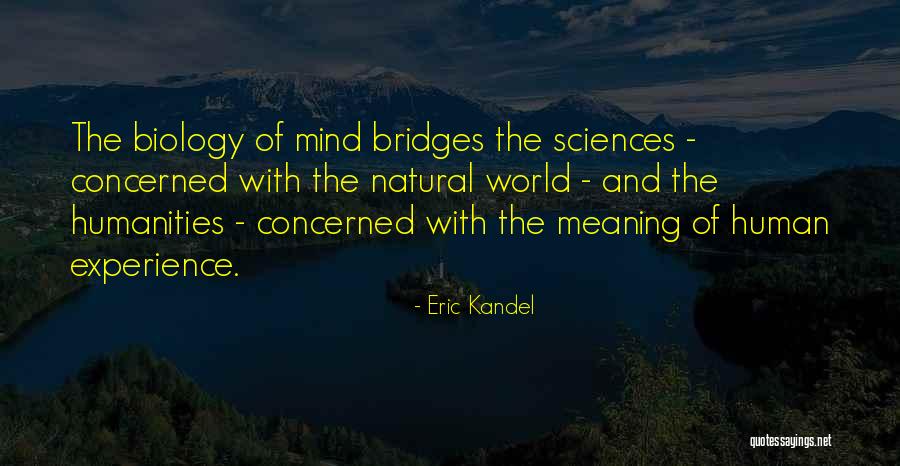 The biology of mind bridges the sciences - concerned with the natural world - and the humanities - concerned with the meaning of human experience.

- Eric Kandel

quotessayings.net